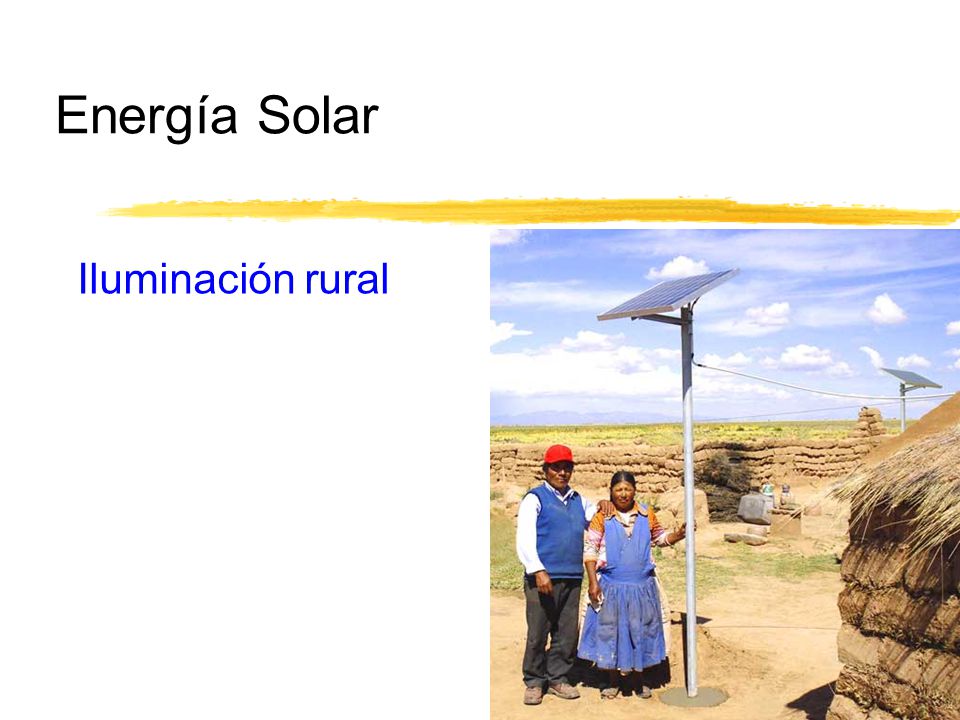 Energía Solar

Iluminación rural